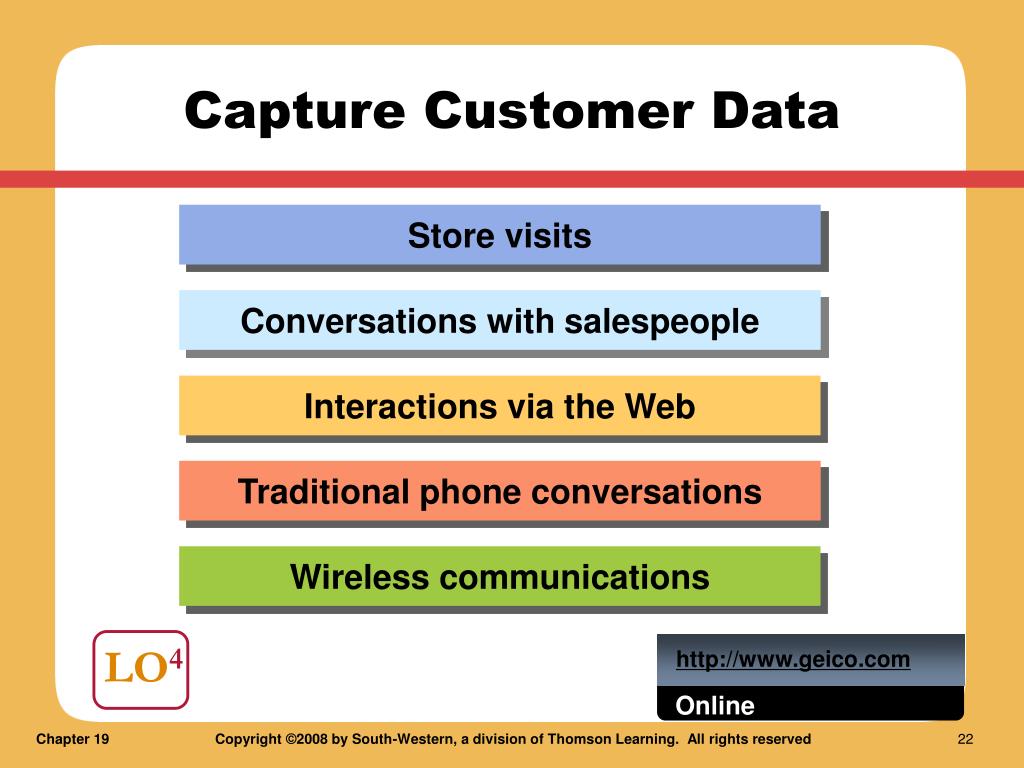 Capture Customer Data

Store visits

Conversations with salespeople

Interactions via the Web

Traditional phone conversations

Wireless communications

LO$^4$

http://www.geico.com

Online

Chapter 19

Copyright ©2008 by South-Western, a division of Thomson Learning. All rights reserved

22